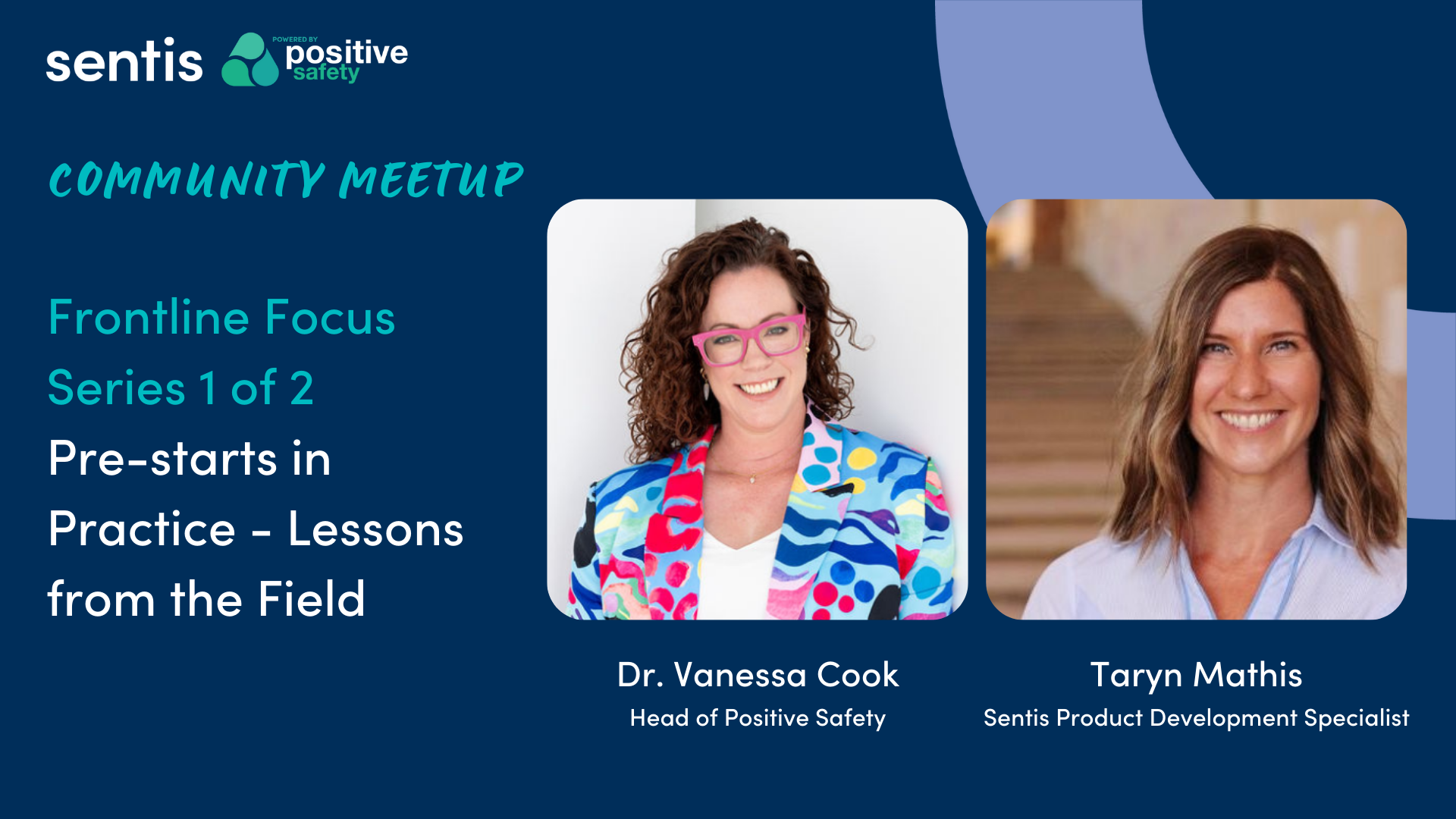 sentis POWERED BY positive safety

COMMUNITY MEETUP

Frontline Focus Series 1 of 2

Pre-starts in Practice - Lessons from the Field

Dr. Vanessa Cook
Head of Positive Safety

Taryn Mathis
Sentis Product Development Specialist